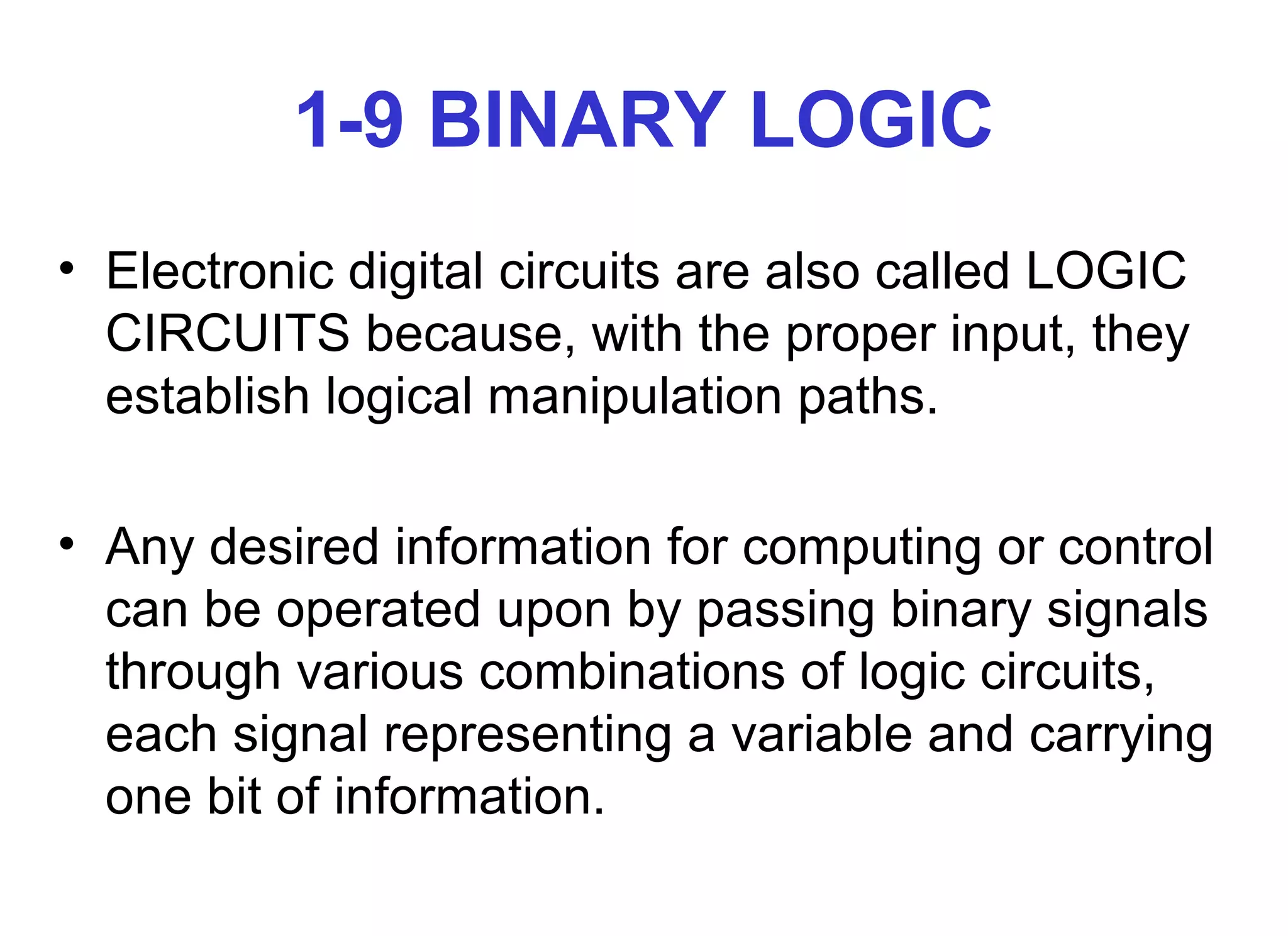 1-9 BINARY LOGIC

• Electronic digital circuits are also called LOGIC CIRCUITS because, with the proper input, they establish logical manipulation paths.

• Any desired information for computing or control can be operated upon by passing binary signals through various combinations of logic circuits, each signal representing a variable and carrying one bit of information.